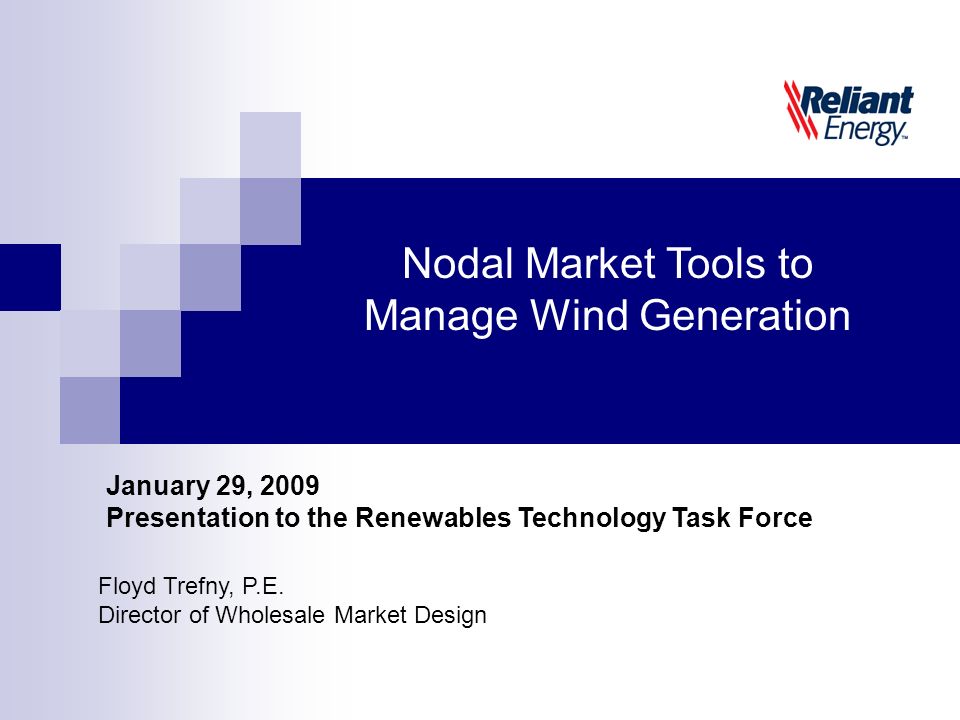 Reliant Energy™

Nodal Market Tools to Manage Wind Generation

January 29, 2009
Presentation to the Renewables Technology Task Force

Floyd Trefny, P.E.
Director of Wholesale Market Design